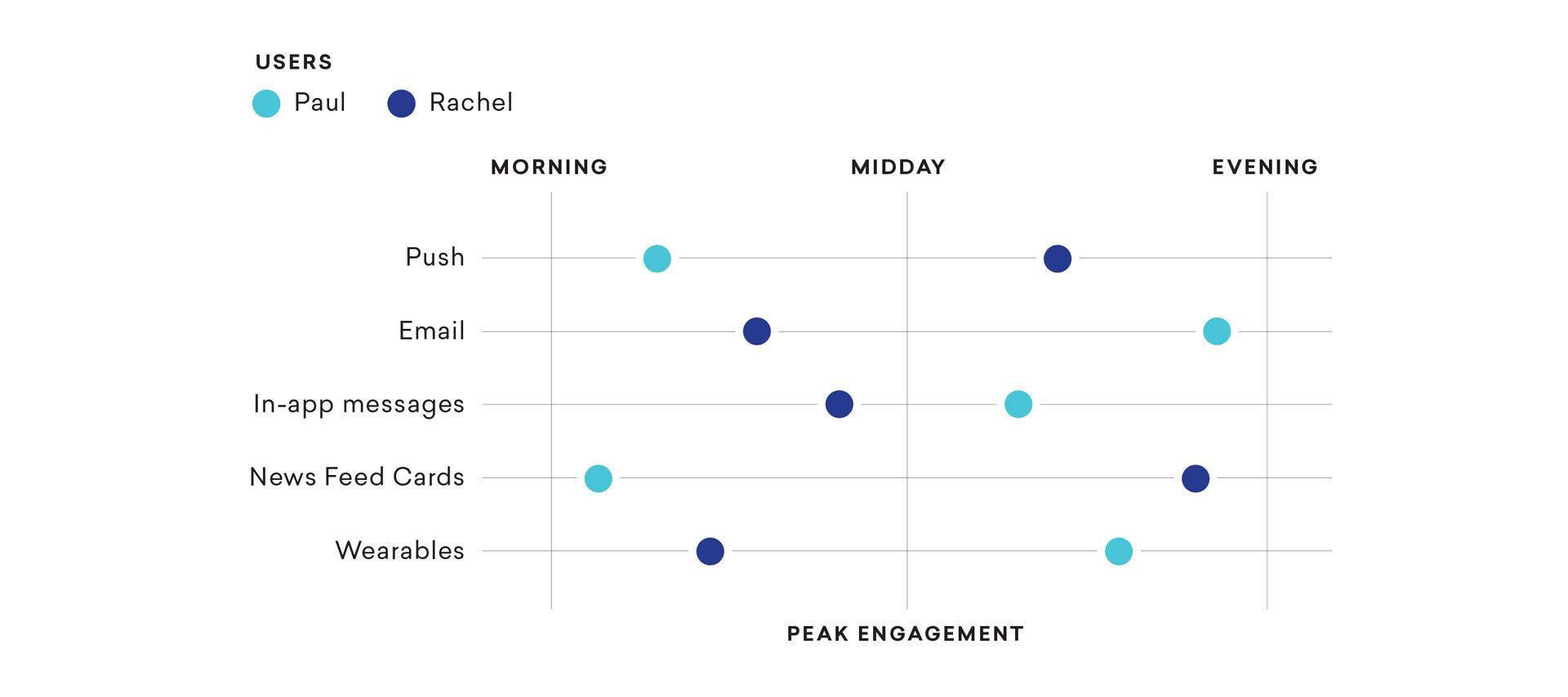 USERS

Paul   Rachel

MORNING   MIDDAY   EVENING

Push

Email

In-app messages

News Feed Cards

Wearables

PEAK ENGAGEMENT